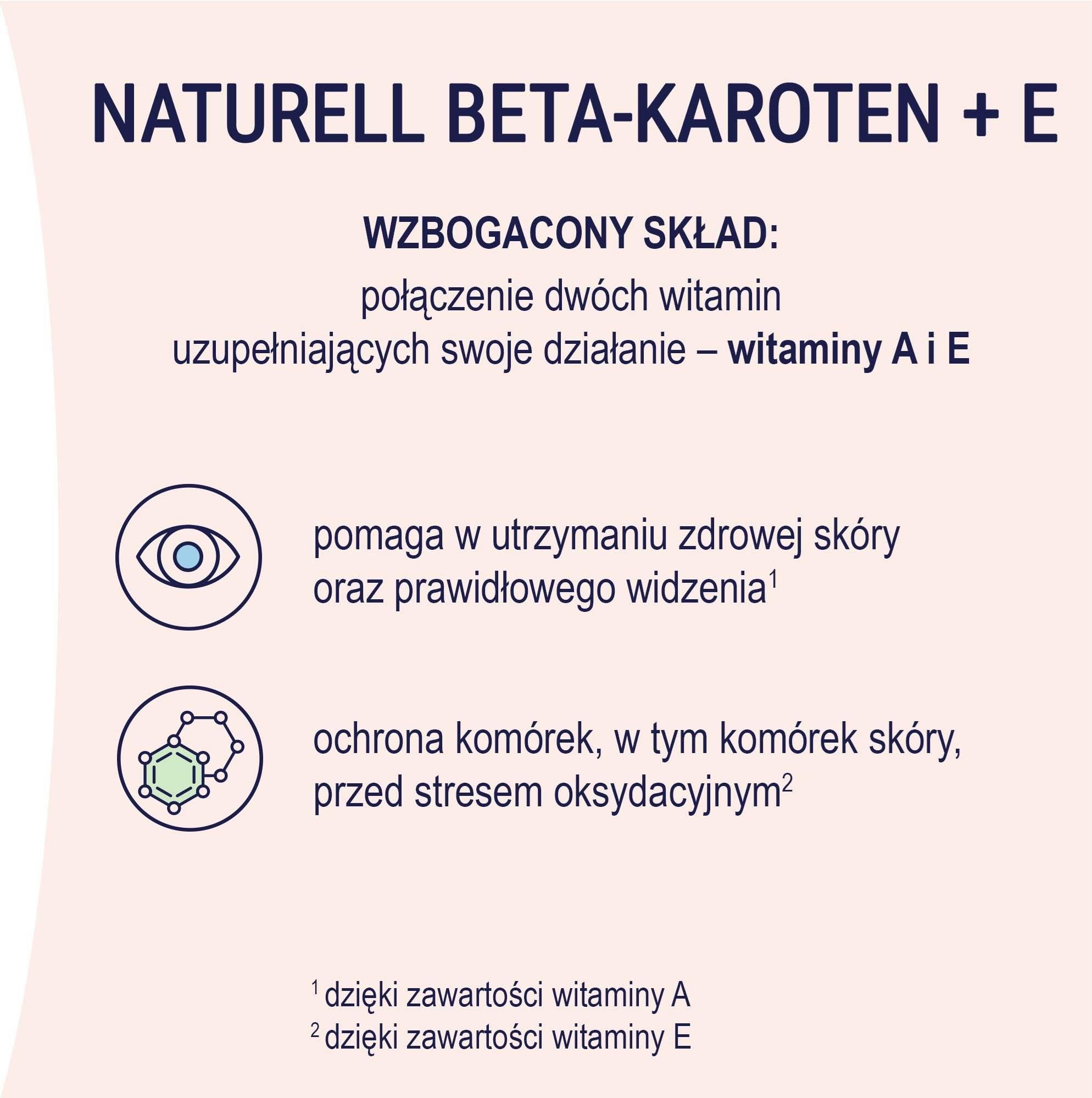 NATURELL BETA-KAROTEN + E

WZBOGACONY SKŁAD:
połączenie dwóch witamin uzupełniających swoje działanie – witaminy A i E

pomaga w utrzymaniu zdrowej skóry oraz prawidłowego widzenia$^1$

ochrona komórek, w tym komórek skóry, przed stresem oksydacyjnym$^2$

$^1$ dzięki zawartości witaminy A
$^2$ dzięki zawartości witaminy E